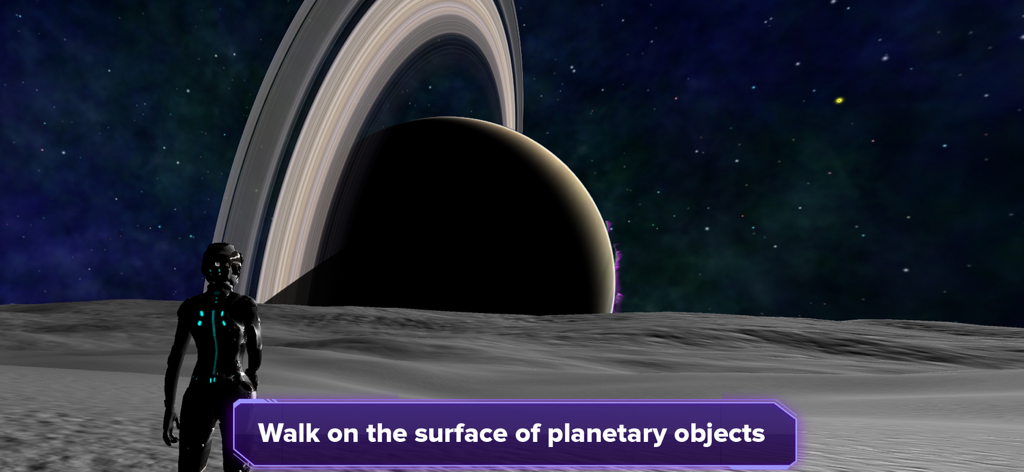 Walk on the surface of planetary objects